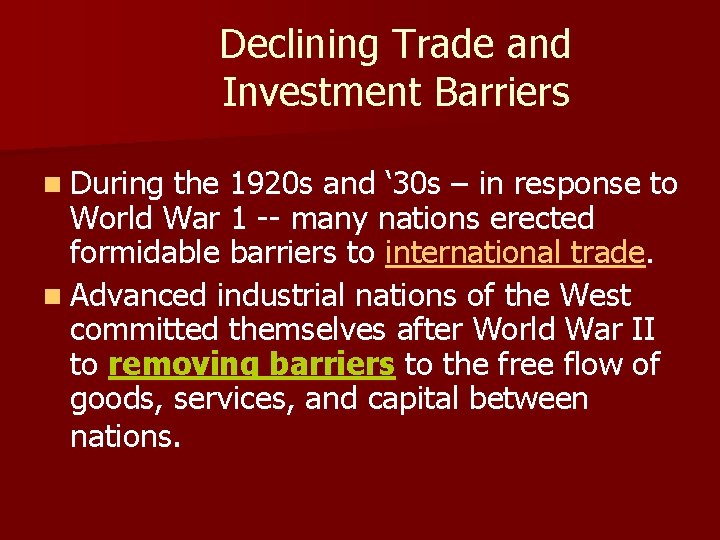 Declining Trade and Investment Barriers

During the 1920s and ‘30s – in response to World War 1 -- many nations erected formidable barriers to international trade.

Advanced industrial nations of the West committed themselves after World War II to removing barriers to the free flow of goods, services, and capital between nations.